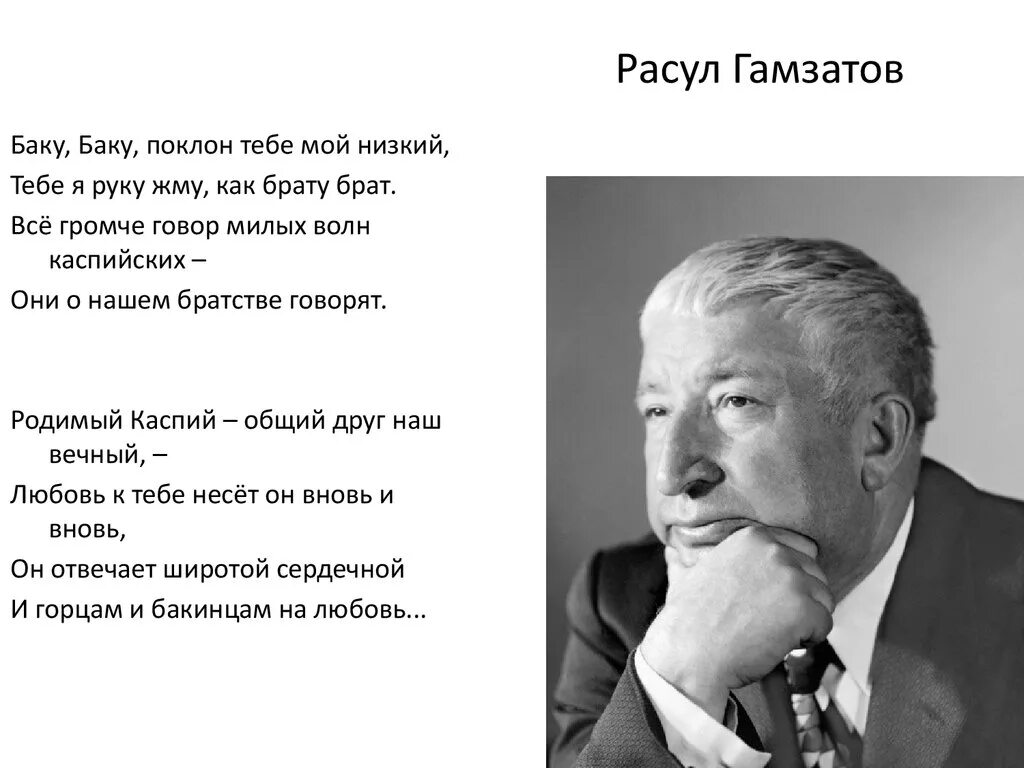 Расул Гамзатов

Баку, Баку, поклон тебе мой низкий,
Тебе я руку жму, как брату брат.
Всё громче говор милых волн каспийских –
Они о нашем братстве говорят.

Родимый Каспий – общий друг наш вечный, –
Любовь к тебе несёт он вновь и вновь,
Он отвечает широтой сердечной
И горцам и бакинцам на любовь...